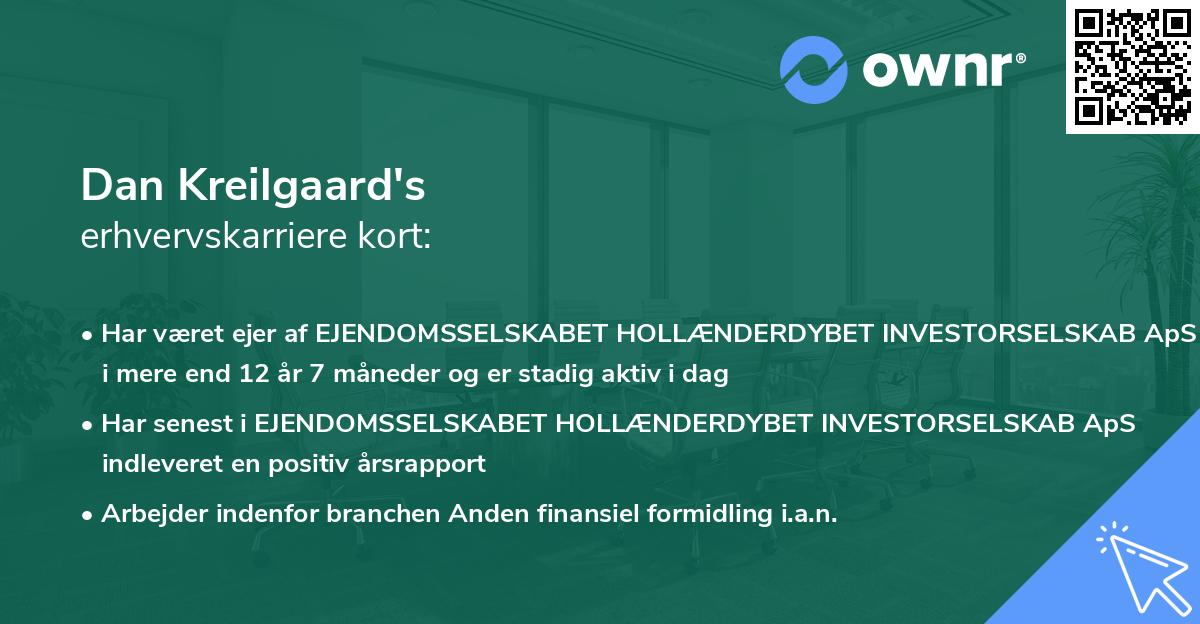 ownr®

Dan Kreilgaard's
erhvervskarriere kort:

• Har været ejer af EJENDOMSSELSKABET HOLLÆNDERDYBET INVESTORSELSKAB ApS i mere end 12 år 7 måneder og er stadig aktiv i dag
• Har senest i EJENDOMSSELSKABET HOLLÆNDERDYBET INVESTORSELSKAB ApS indleveret en positiv årsrapport
• Arbejder indenfor branchen Anden finansiel formidling i.a.n.